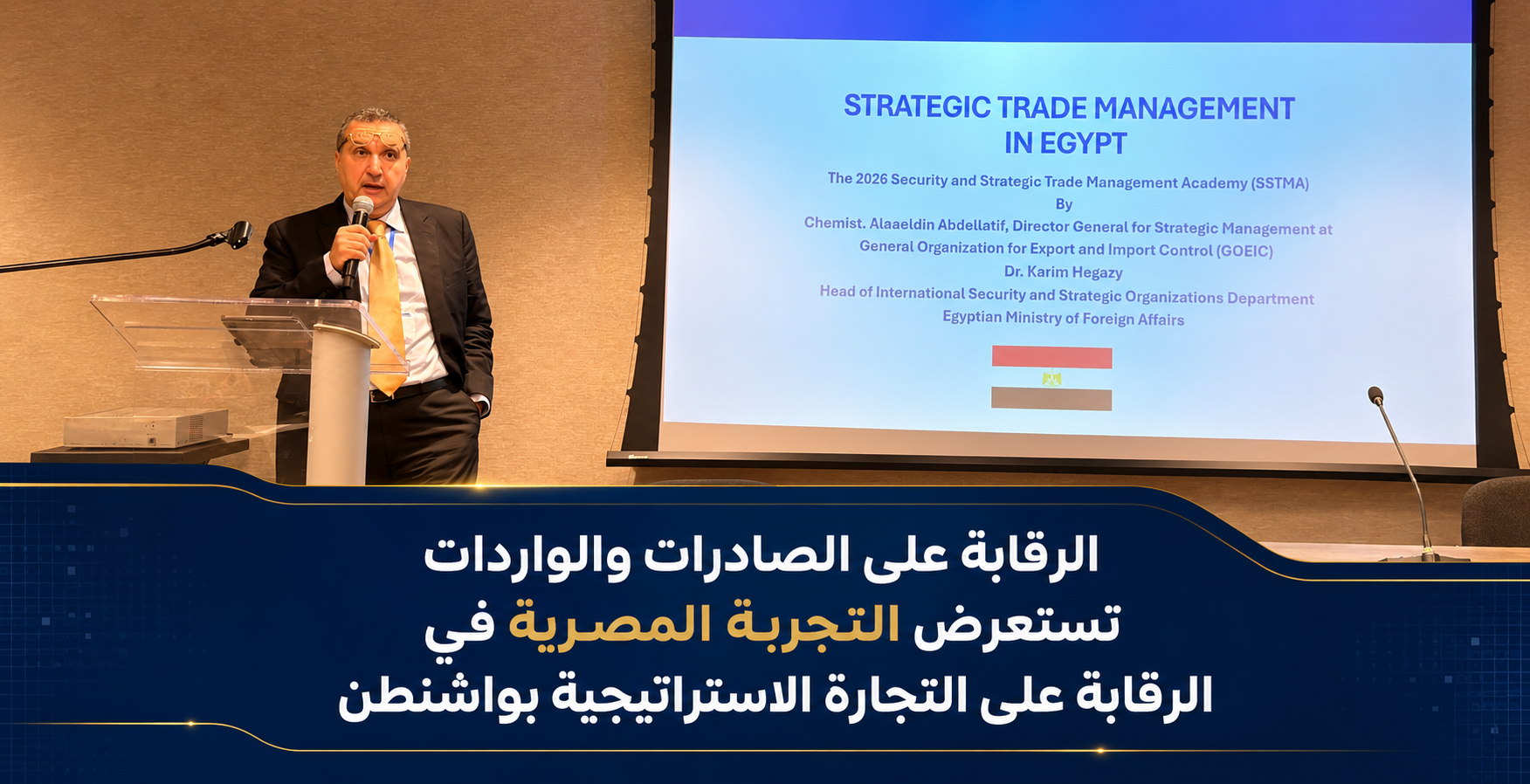 STRATEGIC TRADE MANAGEMENT
IN EGYPT

The 2026 Security and Strategic Trade Management Academy (SSTMA)
By
Chemist. Alaaeldin Abdellatif, Director General for Strategic Management at General Organization for Export and Import Control (GOEIC)
Dr. Karim Hegazy
Head of International Security and Strategic Organizations Department
Egyptian Ministry of Foreign Affairs

الرقابة على الصادرات والواردات
تستعرض التجربة المصرية في
الرقابة على التجارة الاستراتيجية بواشنطن